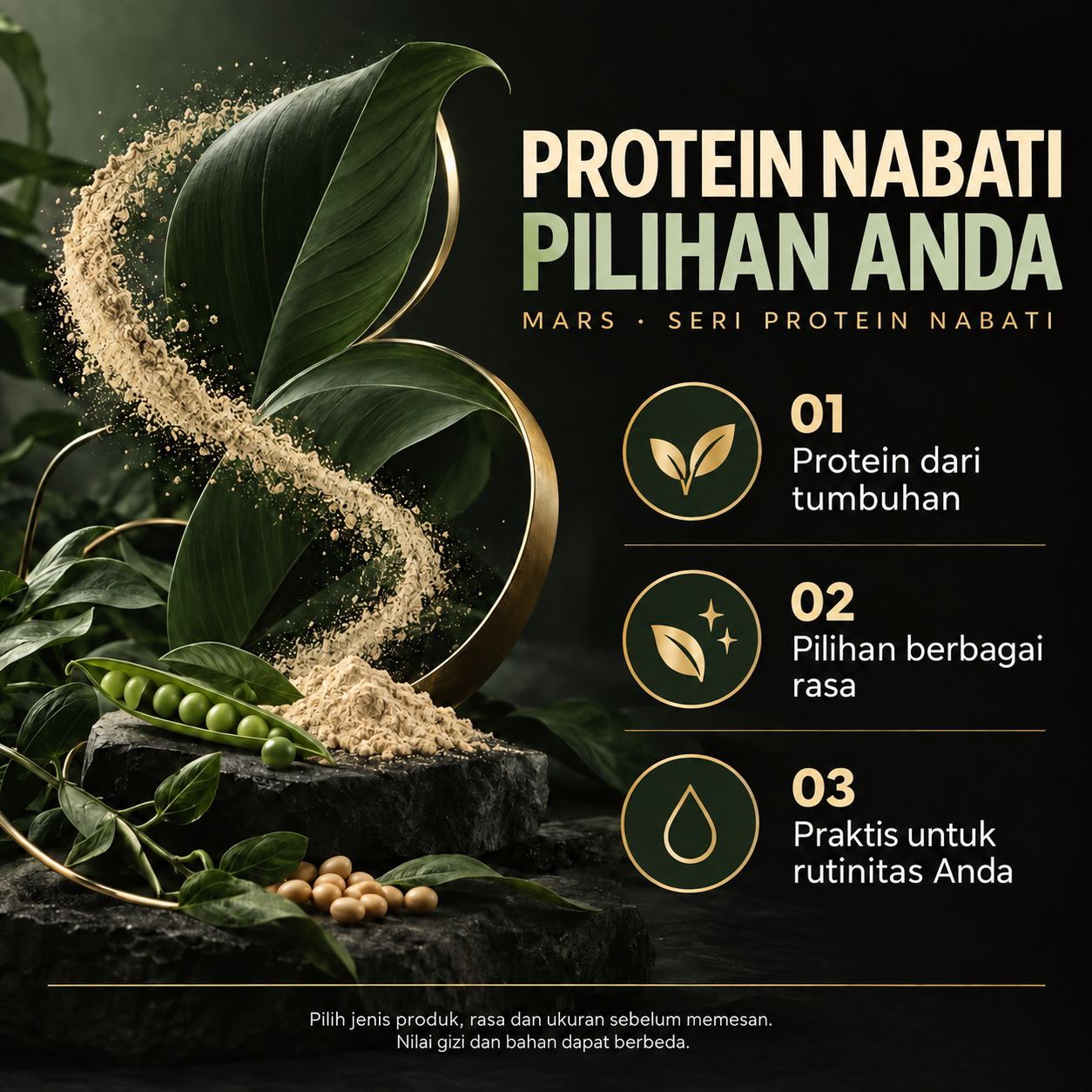 PROTEIN NABATI
PILIHAN ANDA

MARS · SERI PROTEIN NABATI

01
Protein dari tumbuhan

02
Pilihan berbagai rasa

03
Praktis untuk rutinitas Anda

Pilih jenis produk, rasa dan ukuran sebelum memesan.
Nilai gizi dan bahan dapat berbeda.